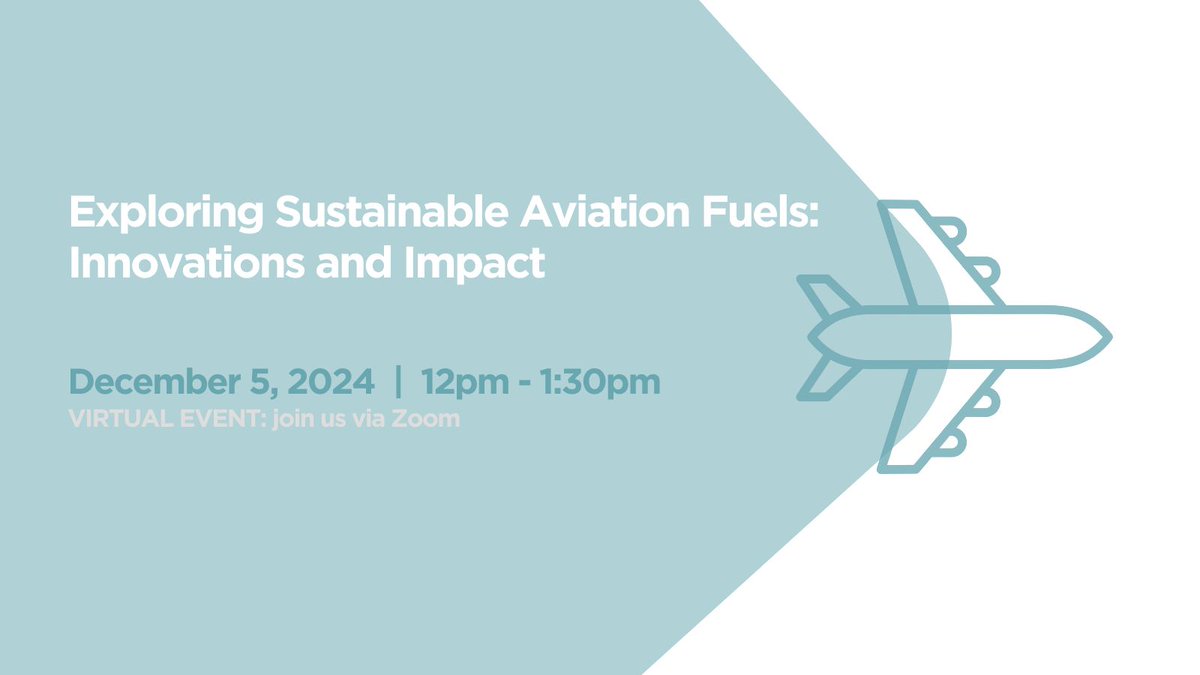 Exploring Sustainable Aviation Fuels: Innovations and Impact

December 5, 2024 | 12pm - 1:30pm
VIRTUAL EVENT: join us via Zoom